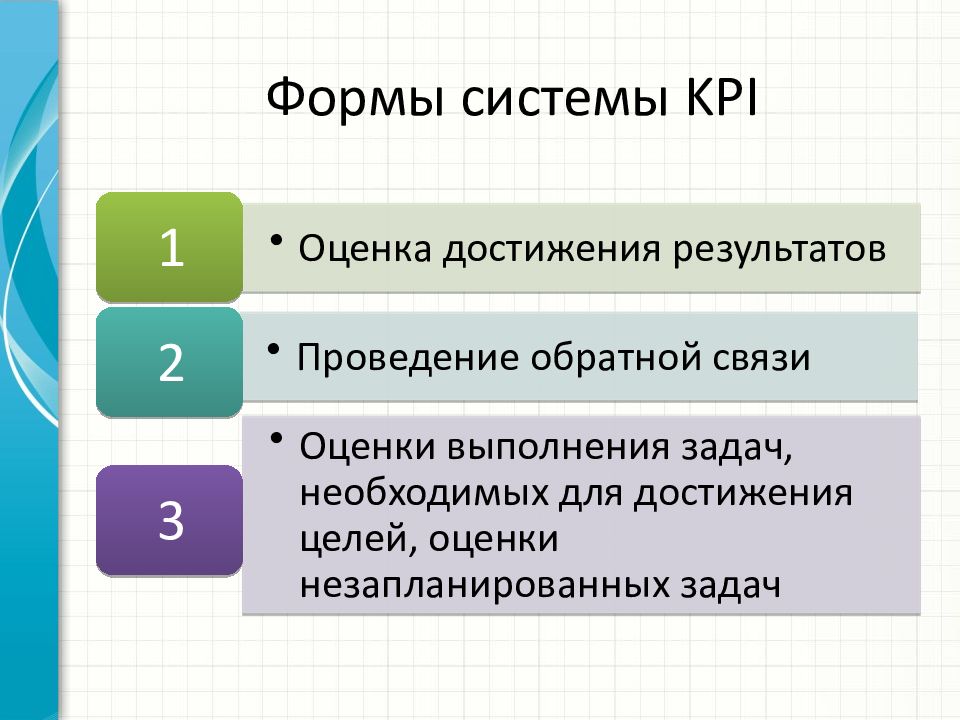 Формы системы KPI

1

• Оценка достижения результатов

2

• Проведение обратной связи

3

• Оценки выполнения задач, необходимых для достижения целей, оценки незапланированных задач